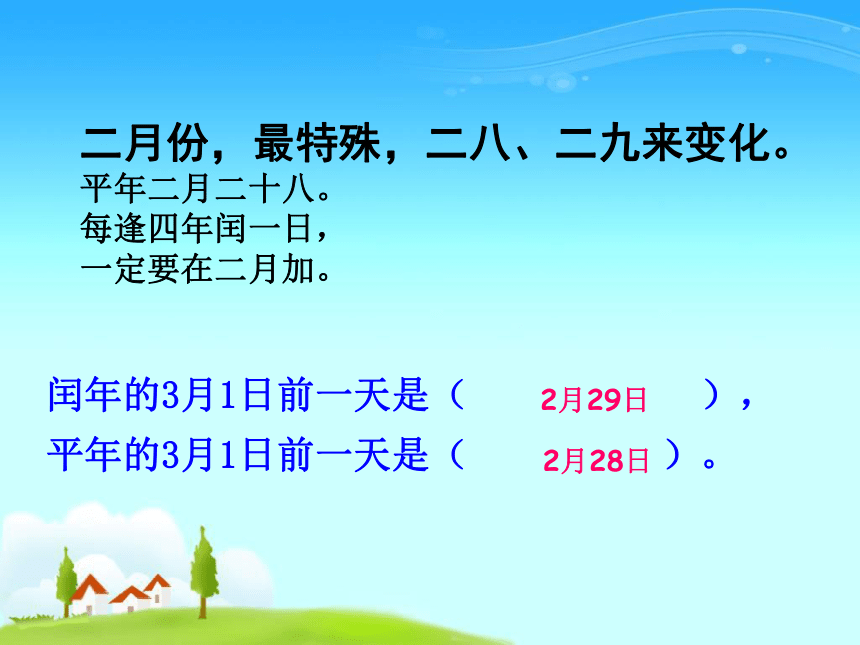 二月份，最特殊，二八、二九来变化。
平年二月二十八。
每逢四年闰一日，
一定要在二月加。

闰年的3月1日前一天是（ 2月29日 ），
平年的3月1日前一天是（ 2月28日 ）。